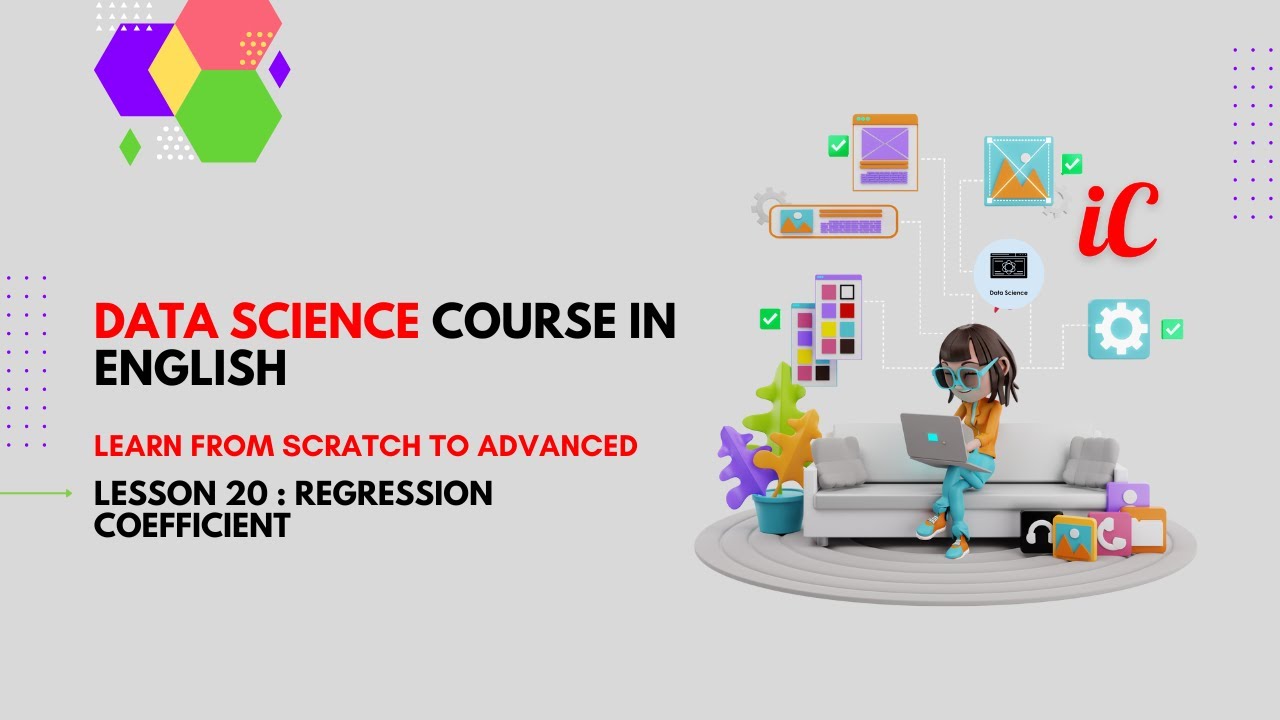 DATA SCIENCE COURSE IN ENGLISH

LEARN FROM SCRATCH TO ADVANCED

LESSON 20 : REGRESSION COEFFICIENT

Data Science

iC